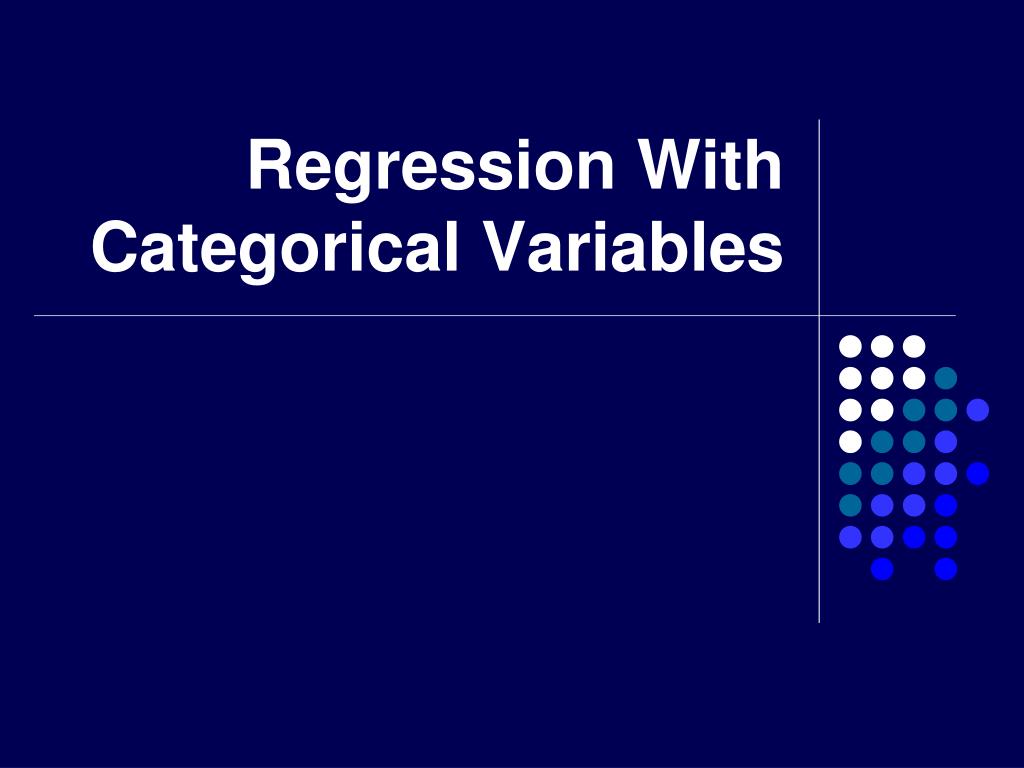 Regression With Categorical Variables